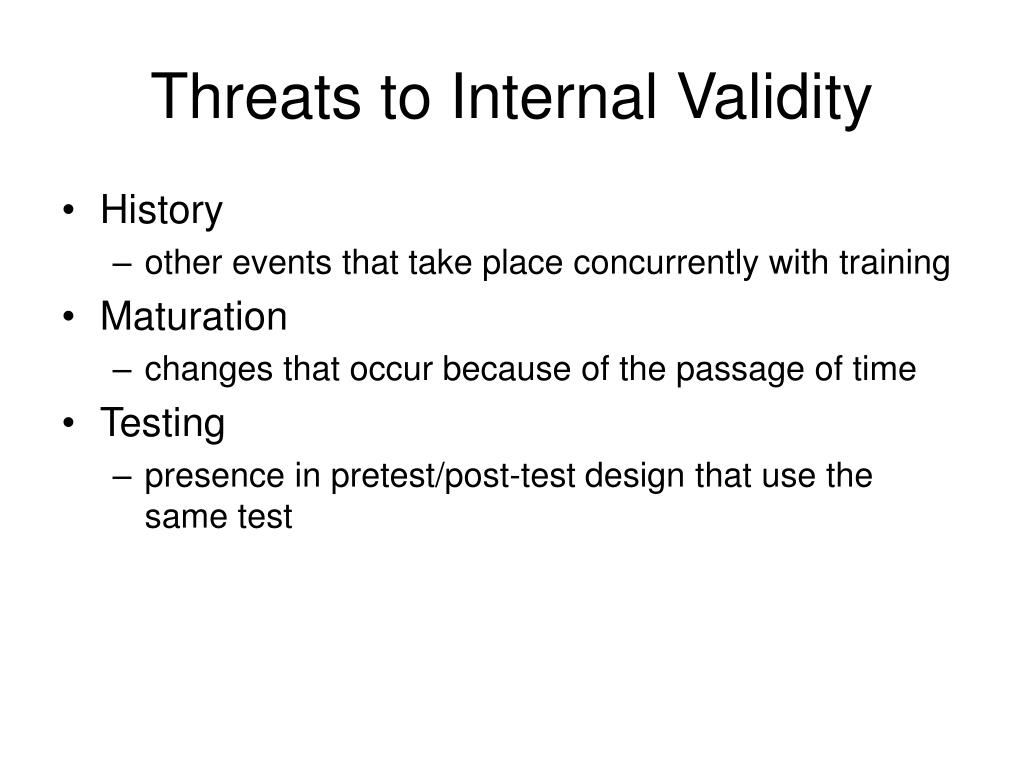 Threats to Internal Validity

• History
  – other events that take place concurrently with training
• Maturation
  – changes that occur because of the passage of time
• Testing
  – presence in pretest/post-test design that use the same test